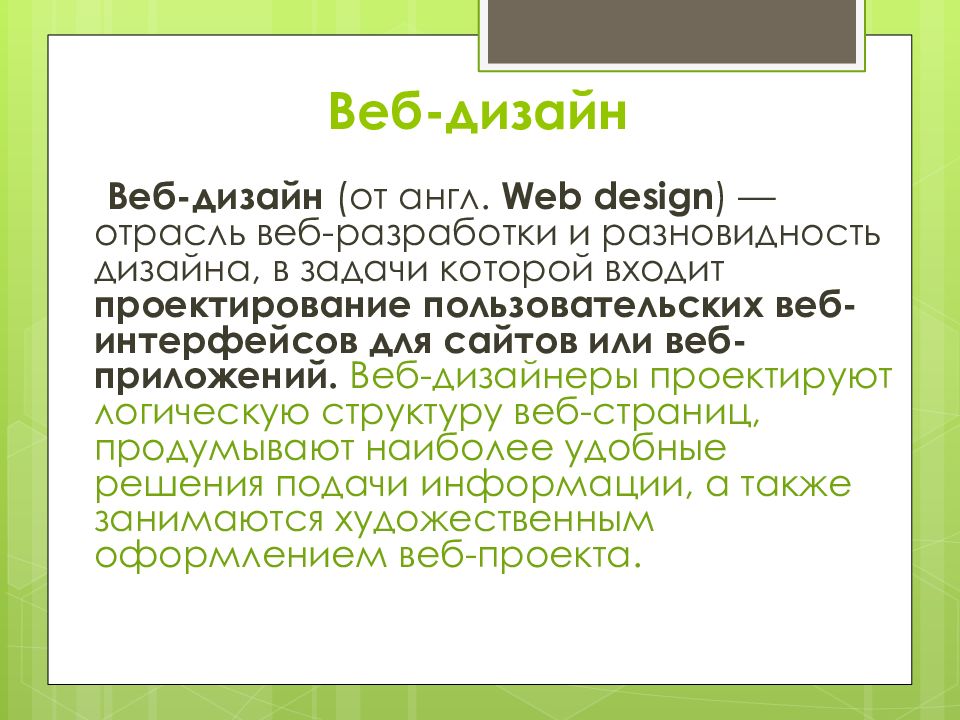 Веб-дизайн

Веб-дизайн (от англ. Web design) — отрасль веб-разработки и разновидность дизайна, в задачи которой входит проектирование пользовательских веб-интерфейсов для сайтов или веб-приложений. Веб-дизайнеры проектируют логическую структуру веб-страниц, продумывают наиболее удобные решения подачи информации, а также занимаются художественным оформлением веб-проекта.